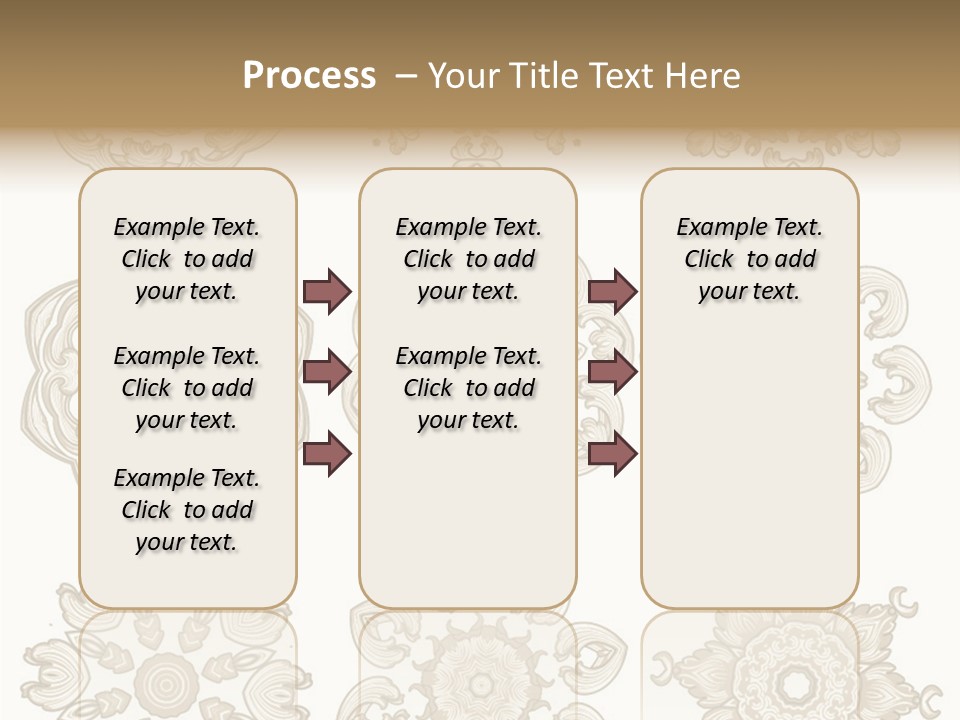 Process – Your Title Text Here

Example Text. Click to add your text.

Example Text. Click to add your text.

Example Text. Click to add your text.

Example Text. Click to add your text.

Example Text. Click to add your text.

Example Text. Click to add your text.